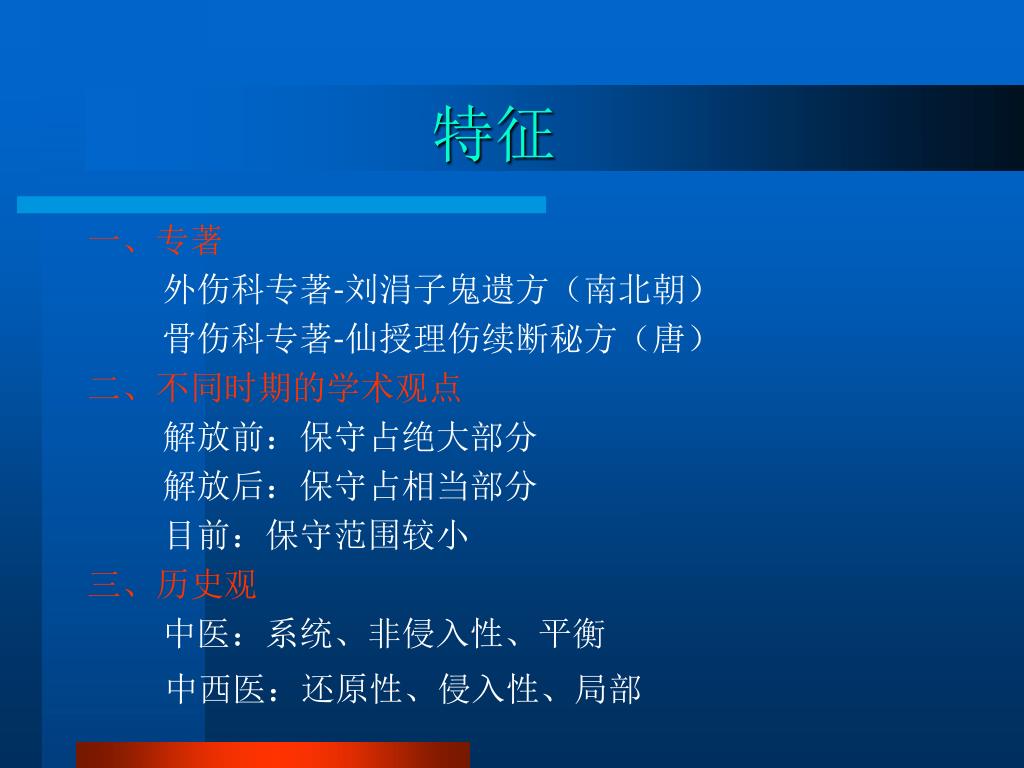 特征

一、专著

外伤科专著-刘涓子鬼遗方（南北朝）

骨伤科专著-仙授理伤续断秘方（唐）

二、不同时期的学术观点

解放前：保守占绝大部分

解放后：保守占相当部分

目前：保守范围较小

三、历史观

中医：系统、非侵入性、平衡

中西医：还原性、侵入性、局部